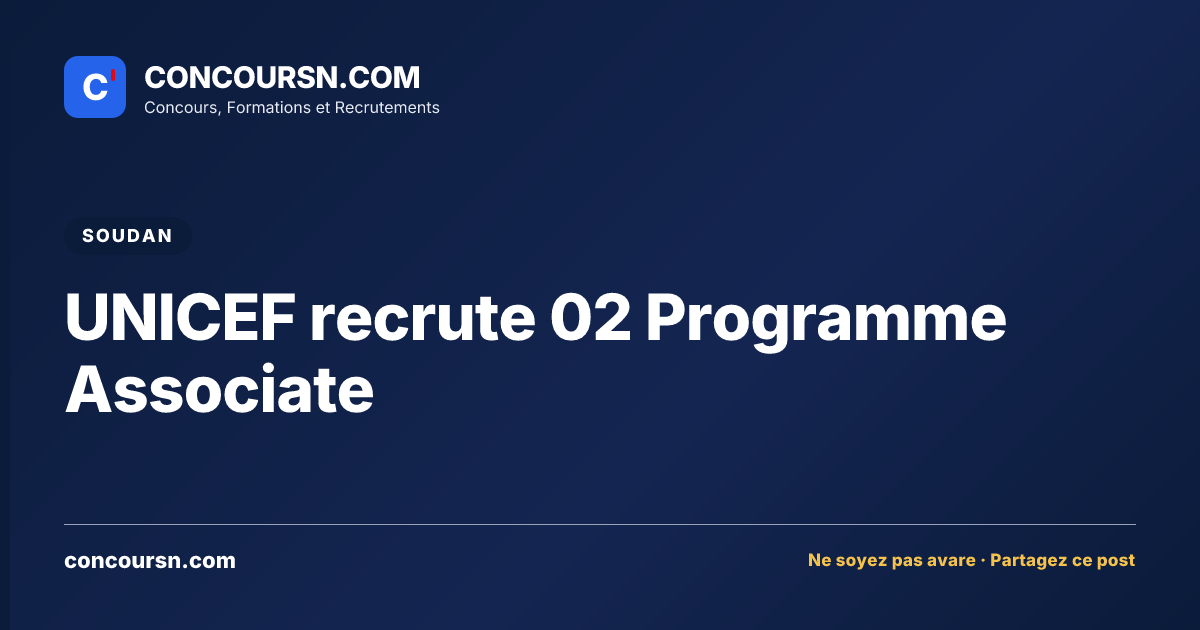 C'

CONCOURSN.COM
Concours, Formations et Recrutements

SOUDAN

UNICEF recrute 02 Programme Associate

concoursn.com

Ne soyez pas avare · Partagez ce post